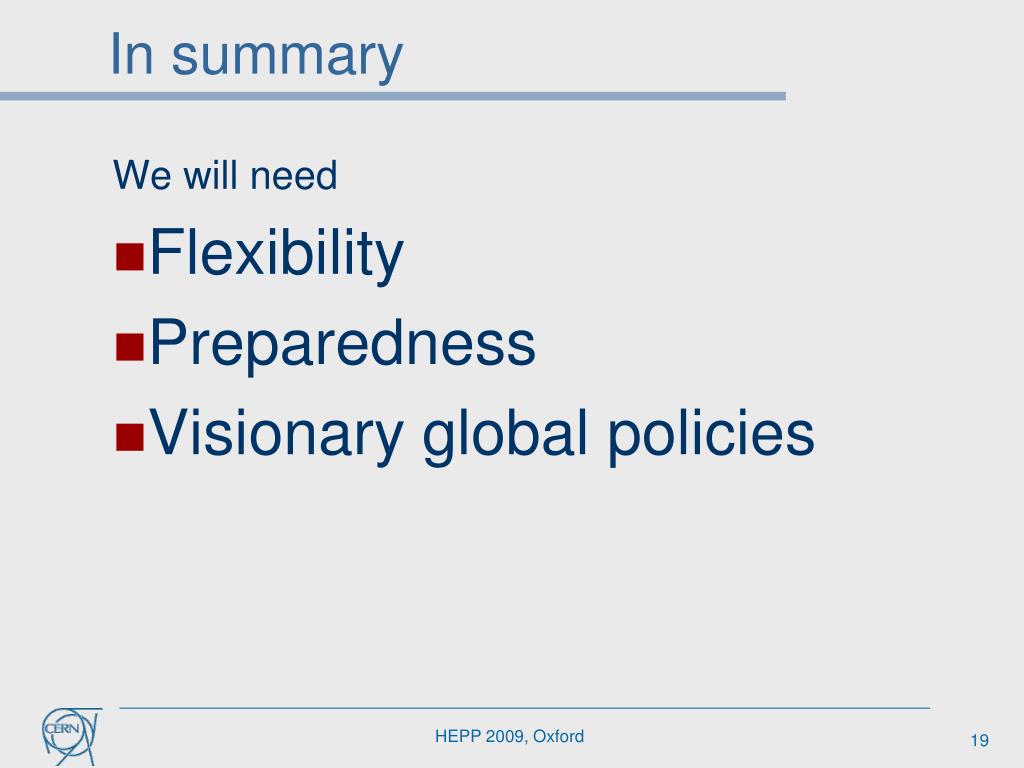 In summary

We will need

Flexibility

Preparedness

Visionary global policies

CERN

HEPP 2009, Oxford

19